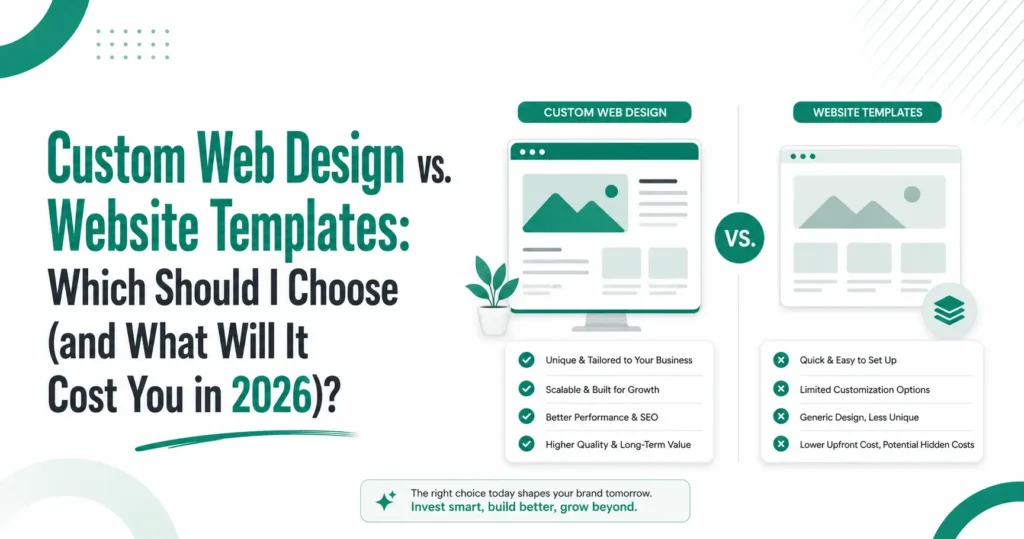 Custom Web Design vs. Website Templates: Which Should I Choose (and What Will It Cost You in 2026)?

CUSTOM WEB DESIGN

Unique & Tailored to Your Business
Scalable & Built for Growth
Better Performance & SEO
Higher Quality & Long-Term Value

VS.

WEBSITE TEMPLATES

Quick & Easy to Set Up
Limited Customization Options
Generic Design, Less Unique
Lower Upfront Cost, Potential Hidden Costs

The right choice today shapes your brand tomorrow.
Invest smart, build better, grow beyond.